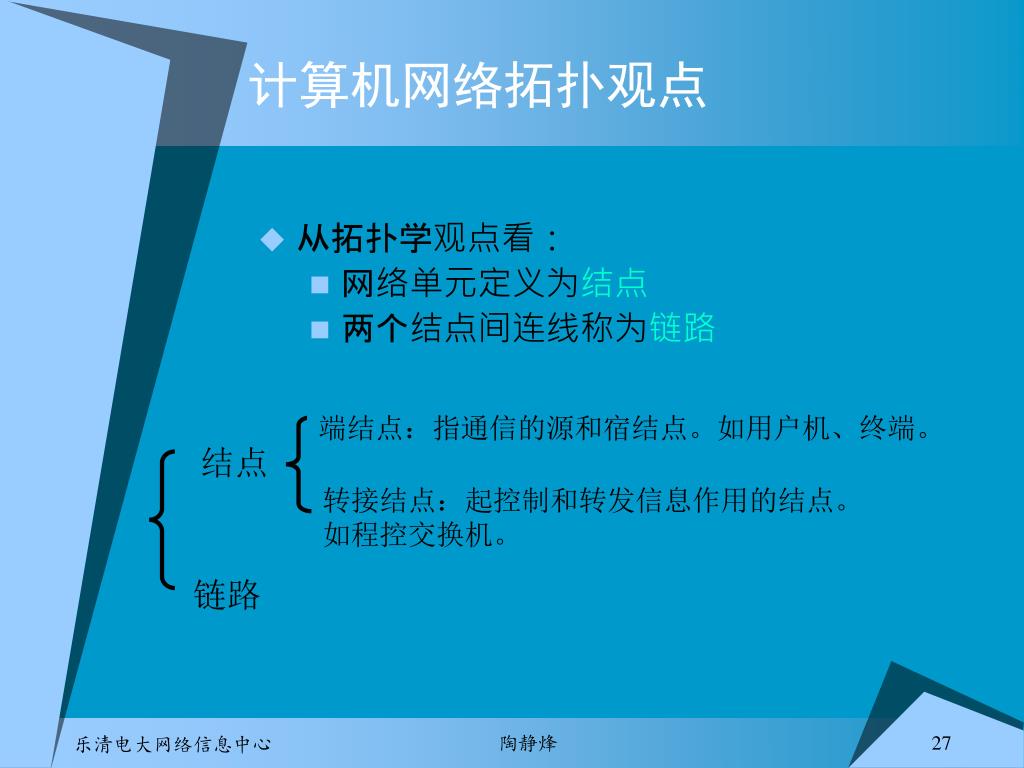 计算机网络拓扑观点

从拓扑学观点看：
网络单元定义为结点
两个结点间连线称为链路

结点
端结点：指通信的源和宿结点。如用户机、终端。
转接结点：起控制和转发信息作用的结点。如程控交换机。

链路

乐清电大网络信息中心
陶静烽
27